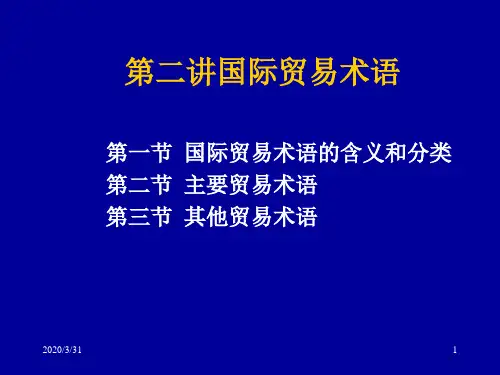 第二讲国际贸易术语

第一节 国际贸易术语的含义和分类
第二节 主要贸易术语
第三节 其他贸易术语

2020/3/31

1